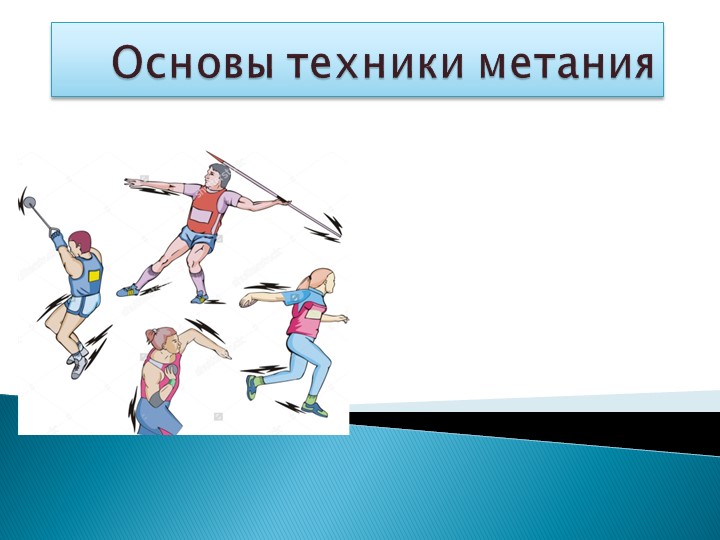 Основы техники метания